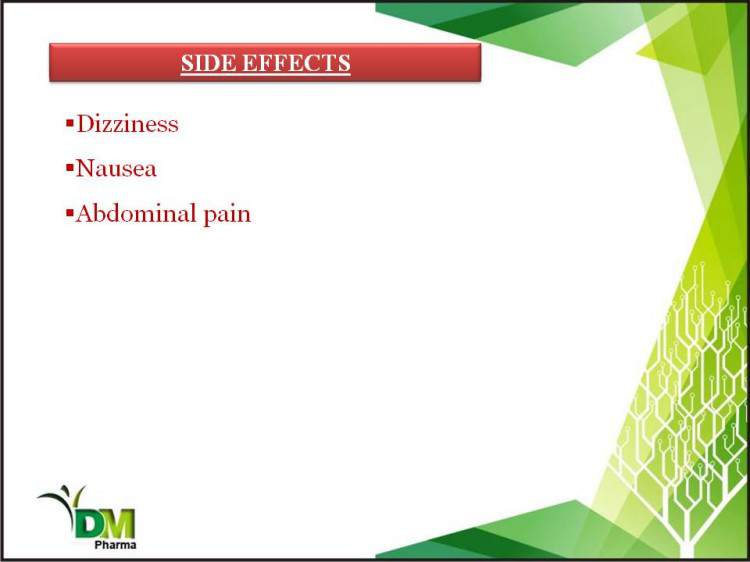 SIDE EFFECTS

▪Dizziness

▪Nausea

▪Abdominal pain

DM
Pharma